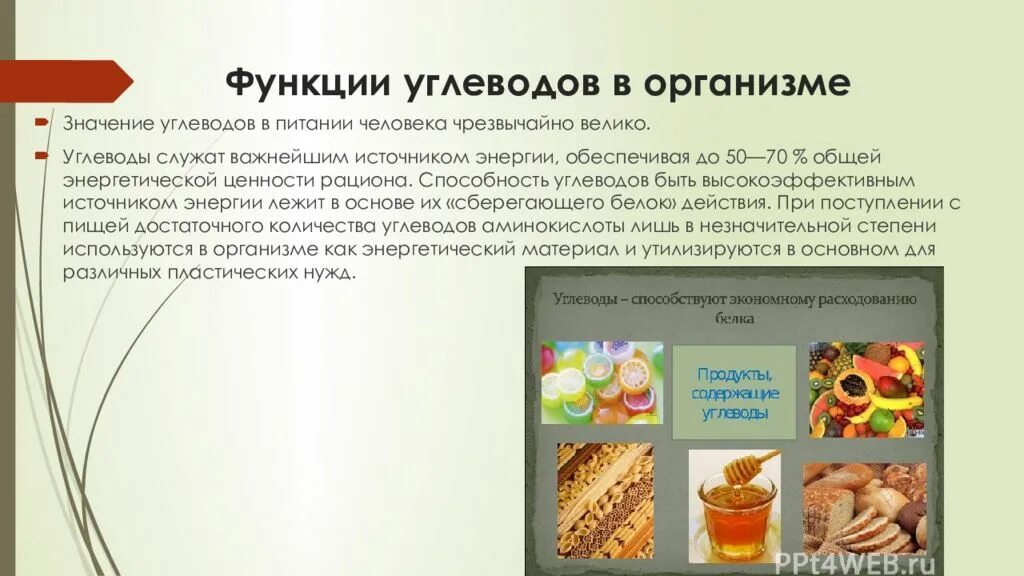 Функции углеводов в организме

Значение углеводов в питании человека чрезвычайно велико.

Углеводы служат важнейшим источником энергии, обеспечивая до 50—70 % общей энергетической ценности рациона. Способность углеводов быть высокоэффективным источником энергии лежит в основе их «сберегающего белок» действия. При поступлении с пищей достаточного количества углеводов аминокислоты лишь в незначительной степени используются в организме как энергетический материал и утилизируются в основном для различных пластических нужд.

Углеводы – способствуют экономному расходованию белка

Продукты, содержащие углеводы

PPt4WEB.ru